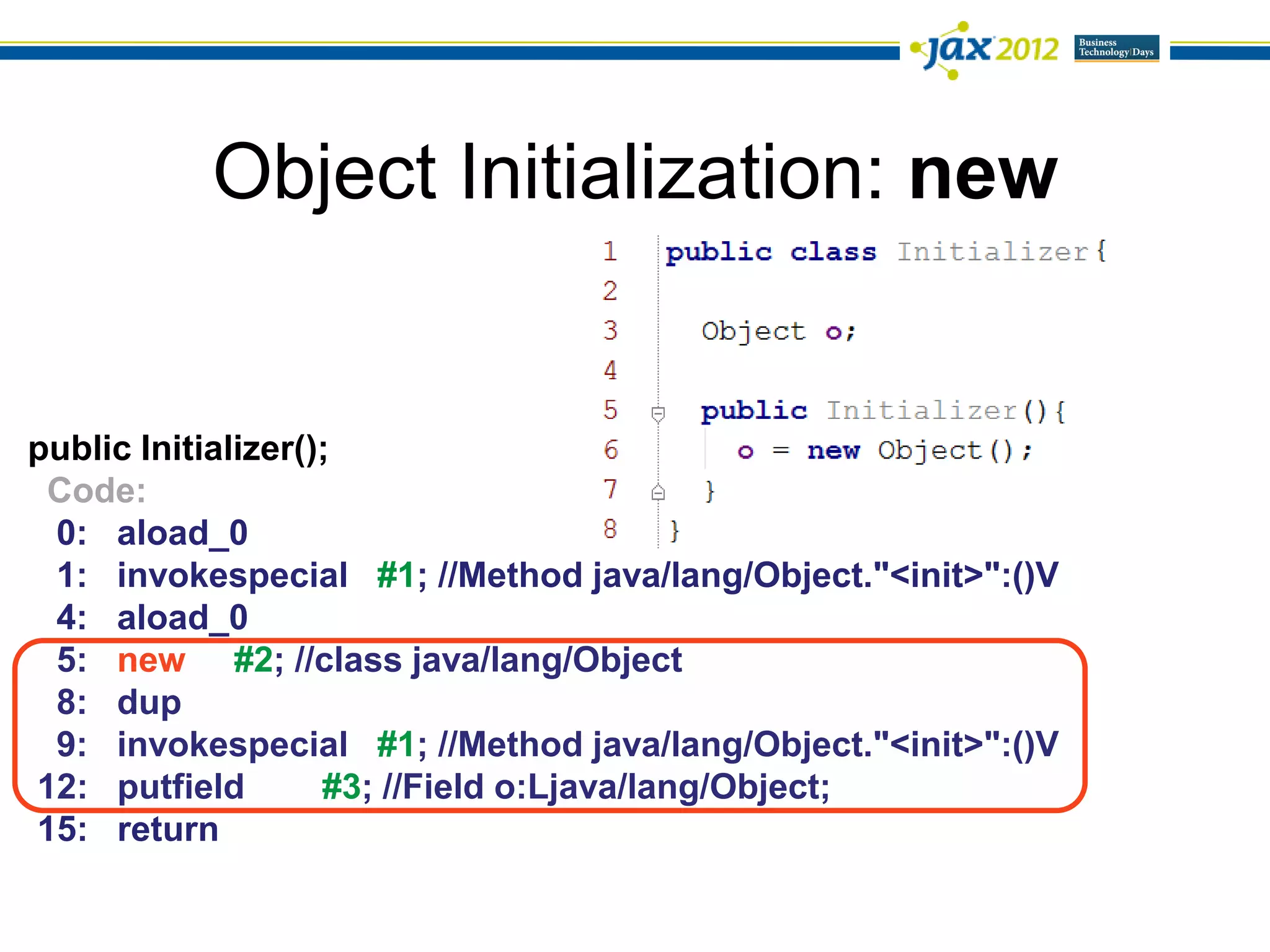 jax 2012 Business Technology Days

Object Initialization: new

1 public class Initializer{
2
3 Object o;
4
5 public Initializer(){
6 o = new Object();
7 }
8 }

public Initializer();
Code:
0: aload_0
1: invokespecial #1; //Method java/lang/Object."<init>":()V
4: aload_0
5: new #2; //class java/lang/Object
8: dup
9: invokespecial #1; //Method java/lang/Object."<init>":()V
12: putfield #3; //Field o:Ljava/lang/Object;
15: return